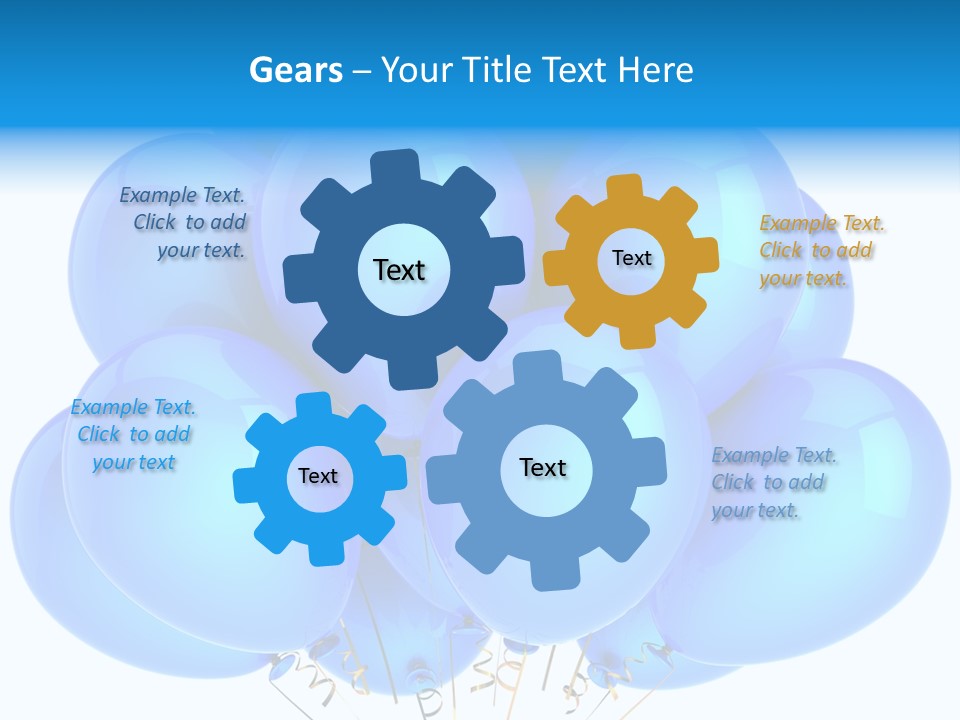 Gears – Your Title Text Here

Example Text. Click to add your text.

Text

Text

Example Text. Click to add your text.

Example Text. Click to add your text

Text

Text

Example Text. Click to add your text.